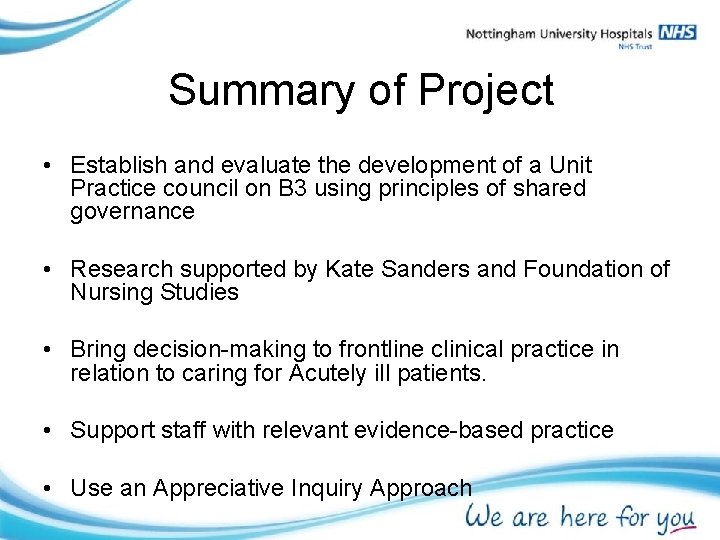 Nottingham University Hospitals NHS
NHS Trust

Summary of Project

• Establish and evaluate the development of a Unit Practice council on B3 using principles of shared governance

• Research supported by Kate Sanders and Foundation of Nursing Studies

• Bring decision-making to frontline clinical practice in relation to caring for Acutely ill patients.

• Support staff with relevant evidence-based practice

• Use an Appreciative Inquiry Approach

We are here for you